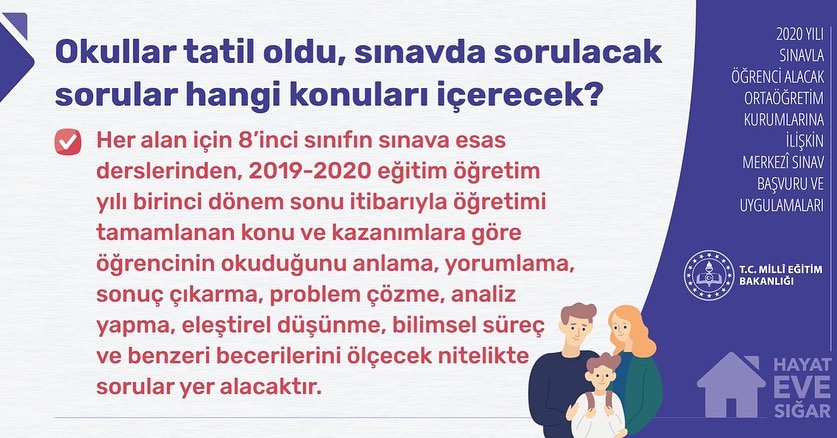 Okullar tatil oldu, sınavda sorulacak sorular hangi konuları içerecek?

Her alan için 8'inci sınıfın sınava esas derslerinden, 2019-2020 eğitim öğretim yılı birinci dönem sonu itibarıyla öğretimi tamamlanan konu ve kazanımlara göre öğrencinin okuduğunu anlama, yorumlama, sonuç çıkarma, problem çözme, analiz yapma, eleştirel düşünme, bilimsel süreç ve benzeri becerilerini ölçecek nitelikte sorular yer alacaktır.

2020 YILI SINAVLA ÖĞRENCİ ALACAK ORTAÖĞRETİM KURUMLARINA İLİŞKİN MERKEZİ SINAV BAŞVURU VE UYGULAMALARI

T.C. MİLLİ EĞİTİM BAKANLIĞI

HAYAT EVE SIĞAR